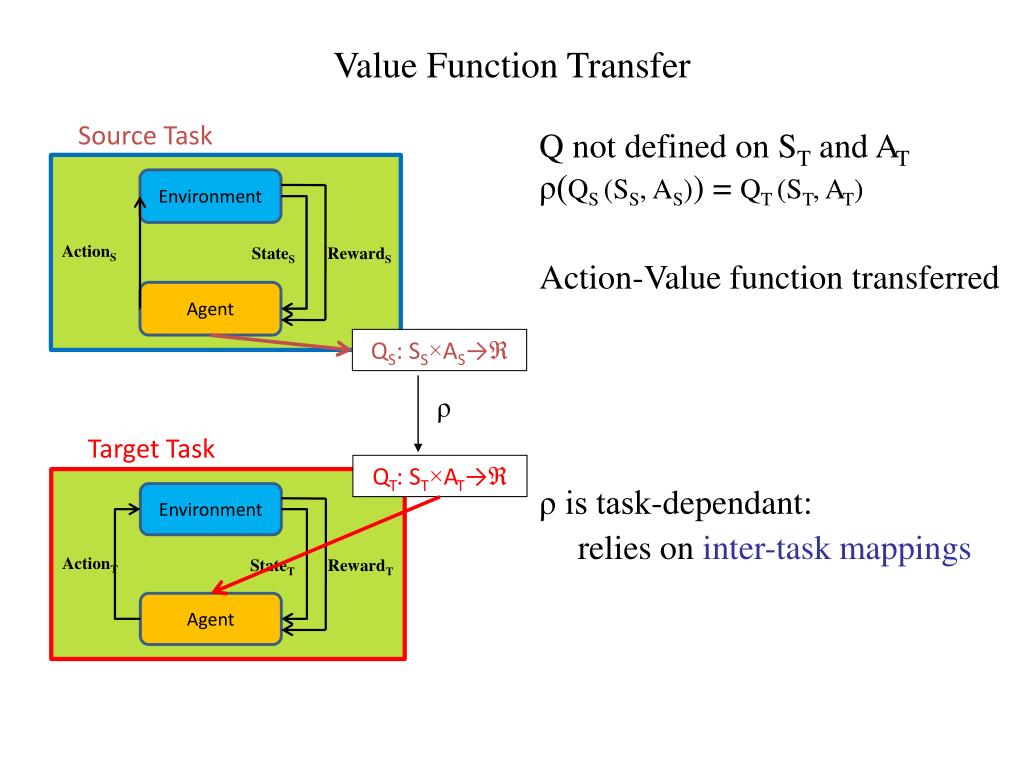 Value Function Transfer

Source Task

Environment

$Action_S$

$State_S$

$Reward_S$

Agent

$Q_S: S_S \times A_S \rightarrow \Re$

$\rho$

Target Task

$Q_T: S_T \times A_T \rightarrow \Re$

Environment

$Action_T$

$State_T$

$Reward_T$

Agent

Q not defined on $S_T$ and $A_T$

$\rho(Q_S(S_S, A_S)) = Q_T(S_T, A_T)$

Action-Value function transferred

$\rho$ is task-dependant:
relies on inter-task mappings